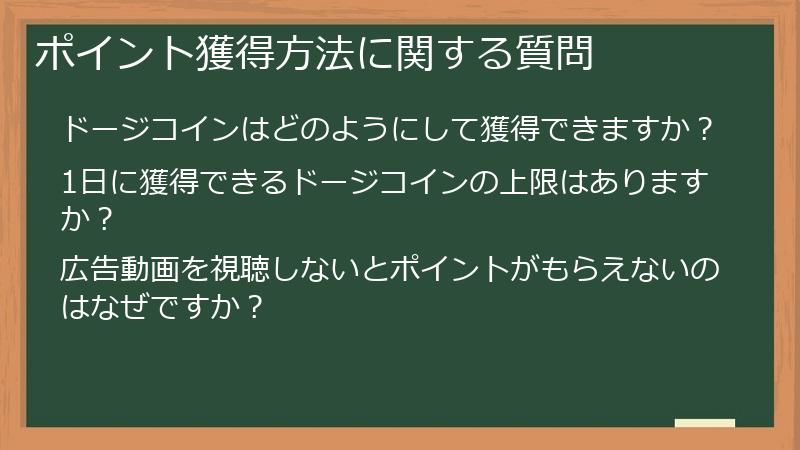 ポイント獲得方法に関する質問

ドージコインはどのようにして獲得できますか？

1日に獲得できるドージコインの上限はありますか？

広告動画を視聴しないとポイントがもらえないのはなぜですか？